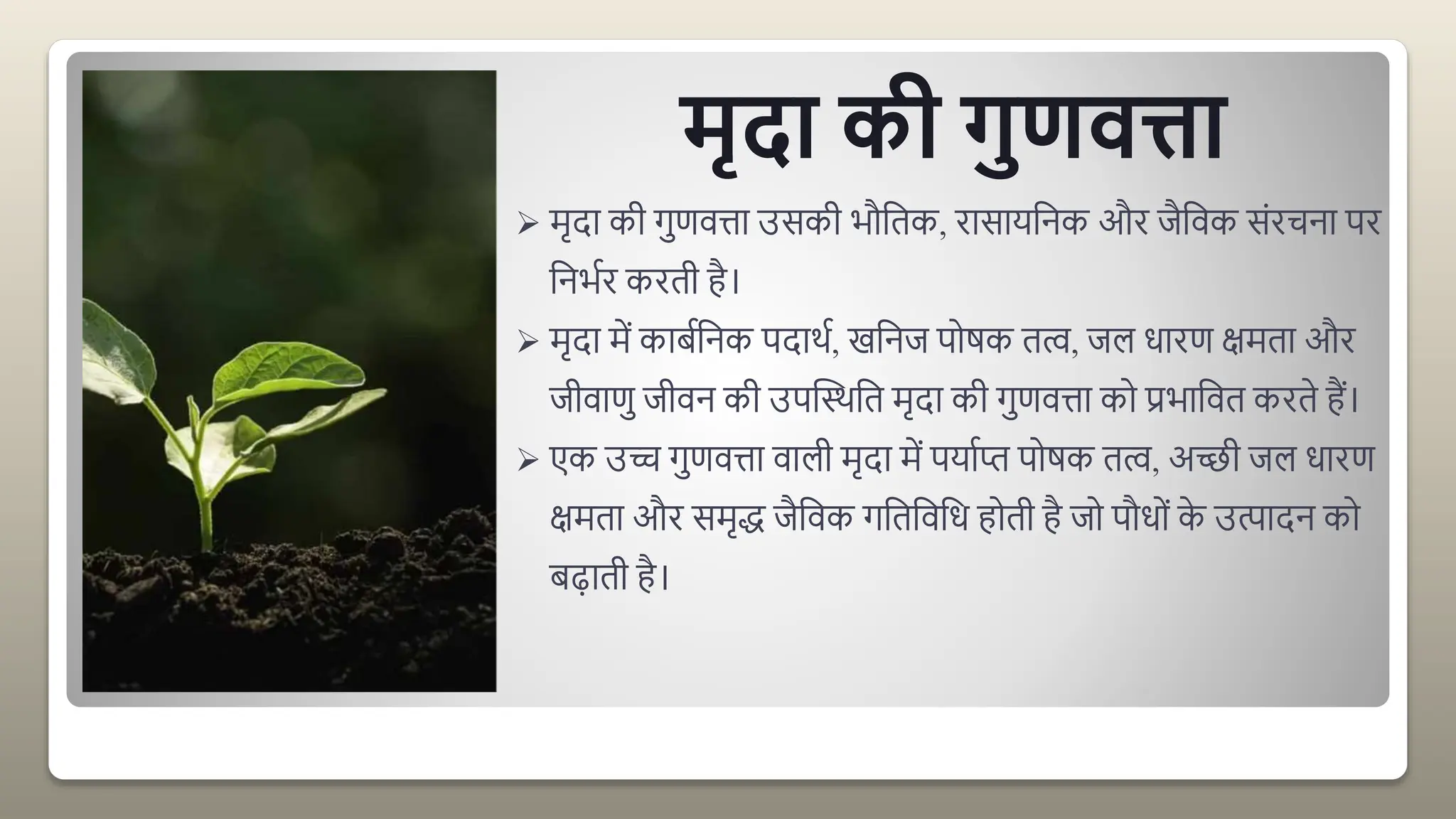 मृदा की गुणवत्ता

➢ मृदा की गुणवत्ता उसकी भौतिक, रासायनिक और जैविक संरचना पर निर्भर करती है।

➢ मृदा में कार्बनिक पदार्थ, खनिज पोषक तत्व, जल धारण क्षमता और जीवाणु जीवन की उपस्थिति मृदा की गुणवत्ता को प्रभावित करते हैं।

➢ एक उच्च गुणवत्ता वाली मृदा में पर्याप्त पोषक तत्व, अच्छी जल धारण क्षमता और समृद्ध जैविक गतिविधि होती है जो पौधों के उत्पादन को बढ़ाती है।